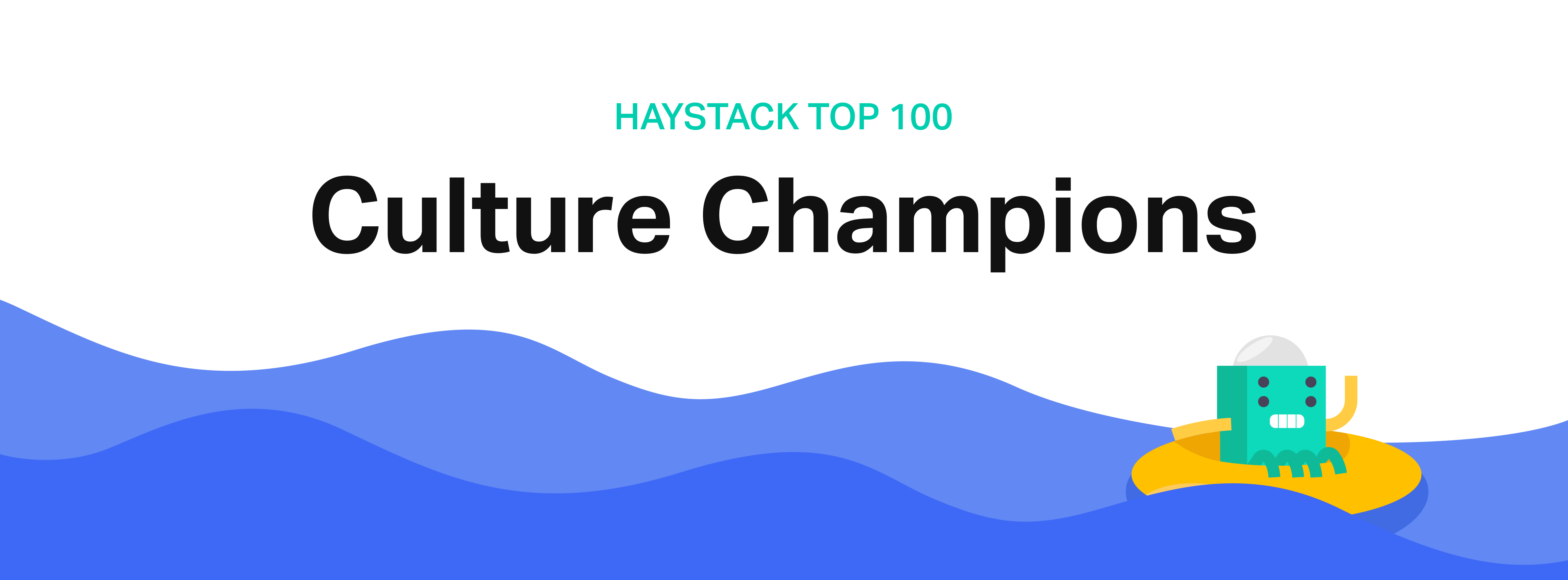 HAYSTACK TOP 100

Culture Champions